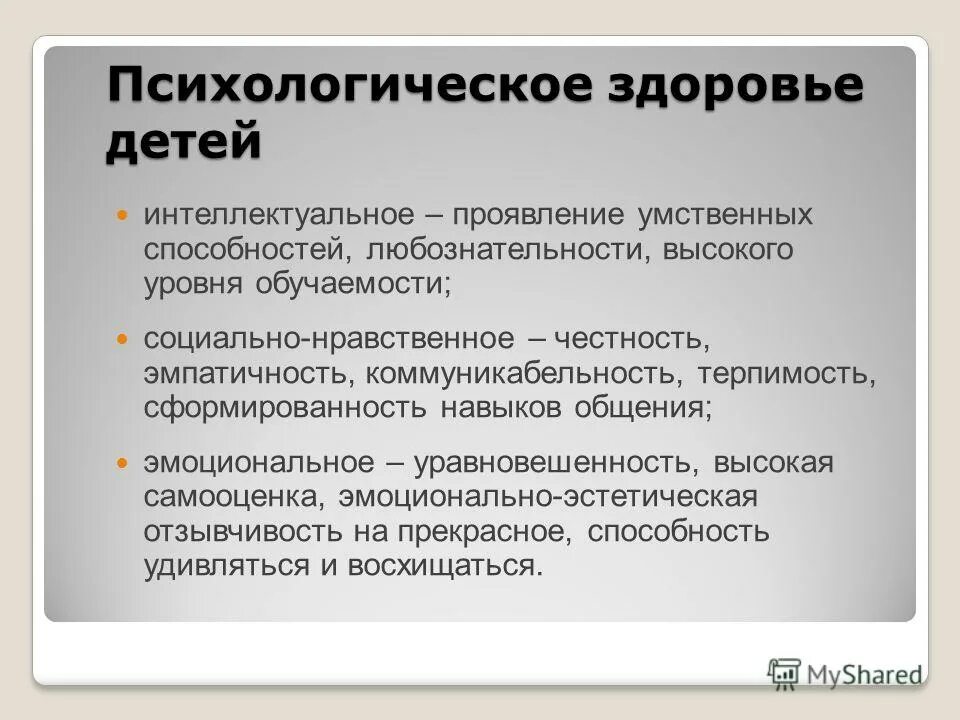 Психологическое здоровье детей

интеллектуальное – проявление умственных способностей, любознательности, высокого уровня обучаемости;

социально-нравственное – честность, эмпатичность, коммуникабельность, терпимость, сформированность навыков общения;

эмоциональное – уравновешенность, высокая самооценка, эмоционально-эстетическая отзывчивость на прекрасное, способность удивляться и восхищаться.

MyShared